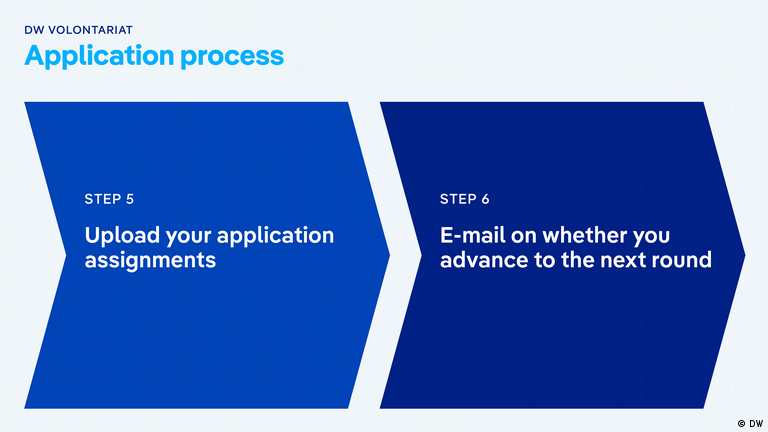 DW VOLONTARIAT

Application process

STEP 5

Upload your application assignments

STEP 6

E-mail on whether you advance to the next round

© DW